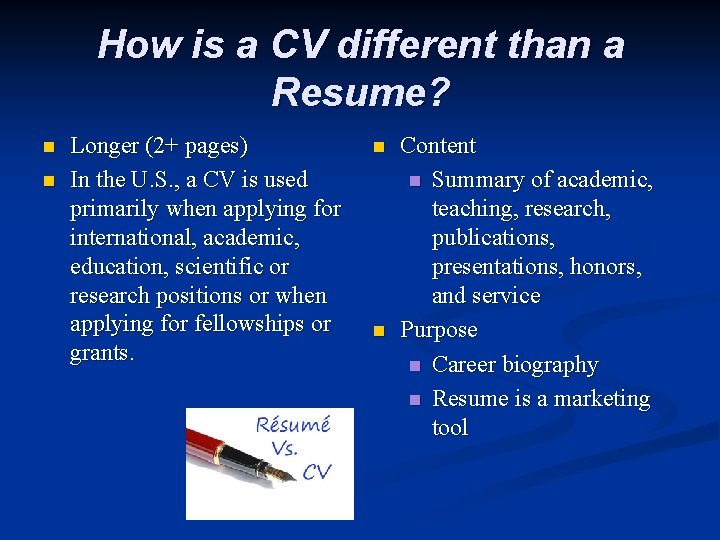 How is a CV different than a Resume?

- Longer (2+ pages)
- In the U.S., a CV is used primarily when applying for international, academic, education, scientific or research positions or when applying for fellowships or grants.

Résumé Vs. CV

- Content
  - Summary of academic, teaching, research, publications, presentations, honors, and service
- Purpose
  - Career biography
  - Resume is a marketing tool